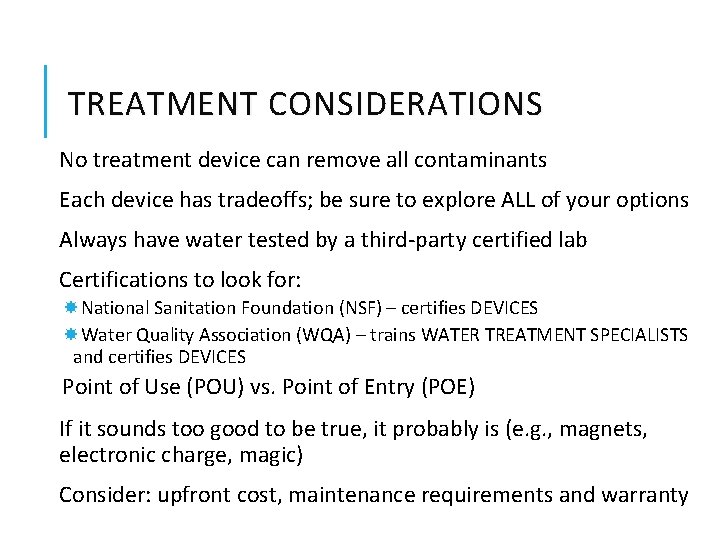 TREATMENT CONSIDERATIONS

No treatment device can remove all contaminants

Each device has tradeoffs; be sure to explore ALL of your options

Always have water tested by a third-party certified lab

Certifications to look for:

National Sanitation Foundation (NSF) – certifies DEVICES

Water Quality Association (WQA) – trains WATER TREATMENT SPECIALISTS and certifies DEVICES

Point of Use (POU) vs. Point of Entry (POE)

If it sounds too good to be true, it probably is (e.g., magnets, electronic charge, magic)

Consider: upfront cost, maintenance requirements and warranty